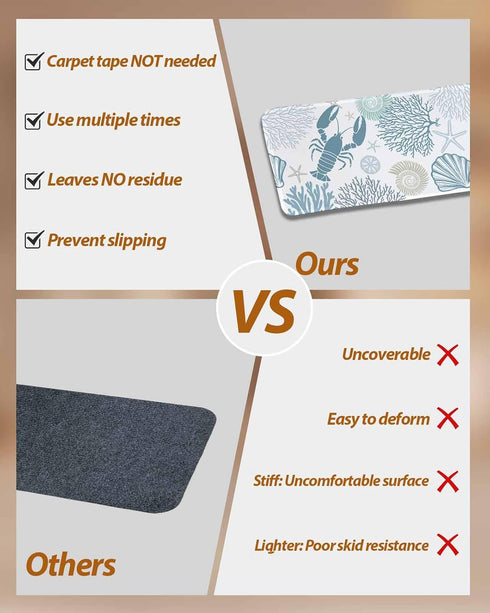 Carpet tape NOT needed

Use multiple times

Leaves NO residue

Prevent slipping

Ours

VS

Uncoverable

Easy to deform

Stiff: Uncomfortable surface

Lighter: Poor skid resistance

Others